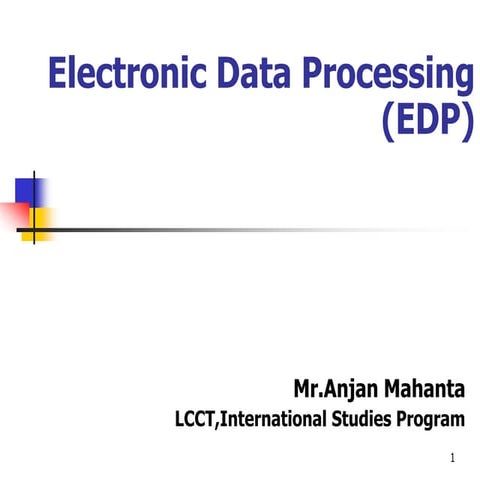 Electronic Data Processing (EDP)

Mr.Anjan Mahanta
LCCT,International Studies Program

1